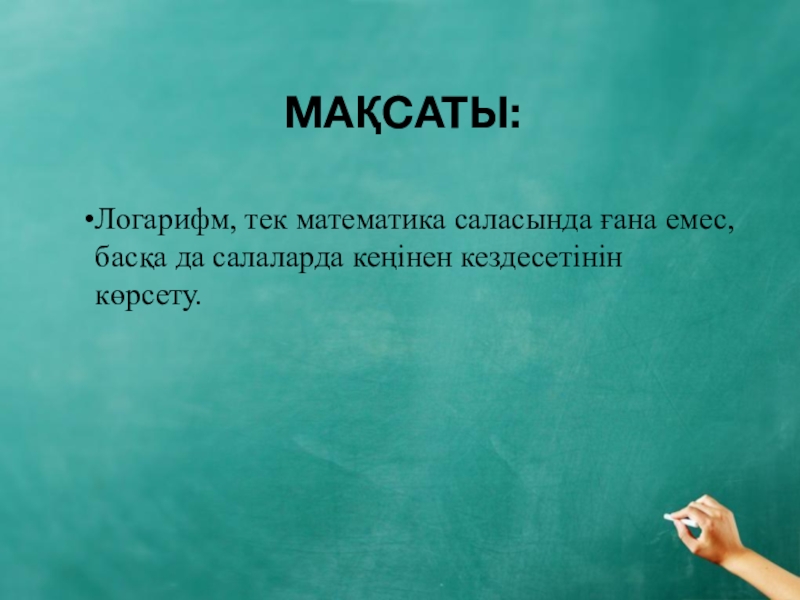 МАҚСАТЫ:

•Логарифм, тек математика саласында ғана емес, басқа да салаларда кеңінен кездесетінін көрсету.